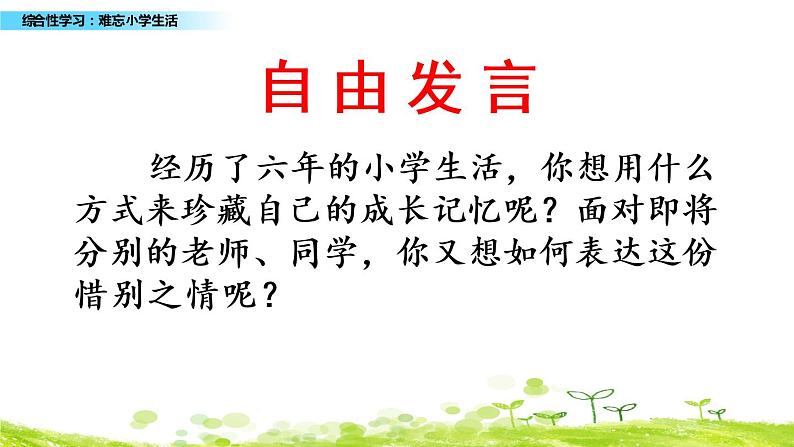 综合性学习：难忘小学生活

自由发言

经历了六年的小学生活，你想用什么方式来珍藏自己的成长记忆呢？面对即将分别的老师、同学，你又想如何表达这份惜别之情呢？